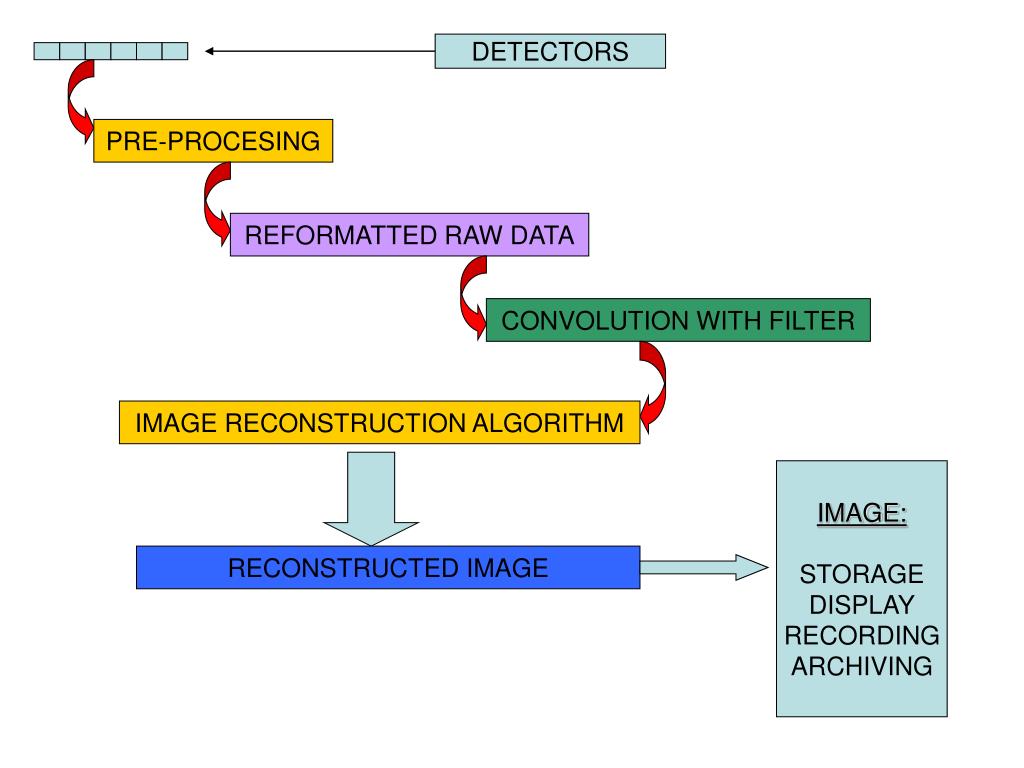 DETECTORS

PRE-PROCESING

REFORMATTED RAW DATA

CONVOLUTION WITH FILTER

IMAGE RECONSTRUCTION ALGORITHM

RECONSTRUCTED IMAGE

IMAGE:

STORAGE
DISPLAY
RECORDING
ARCHIVING